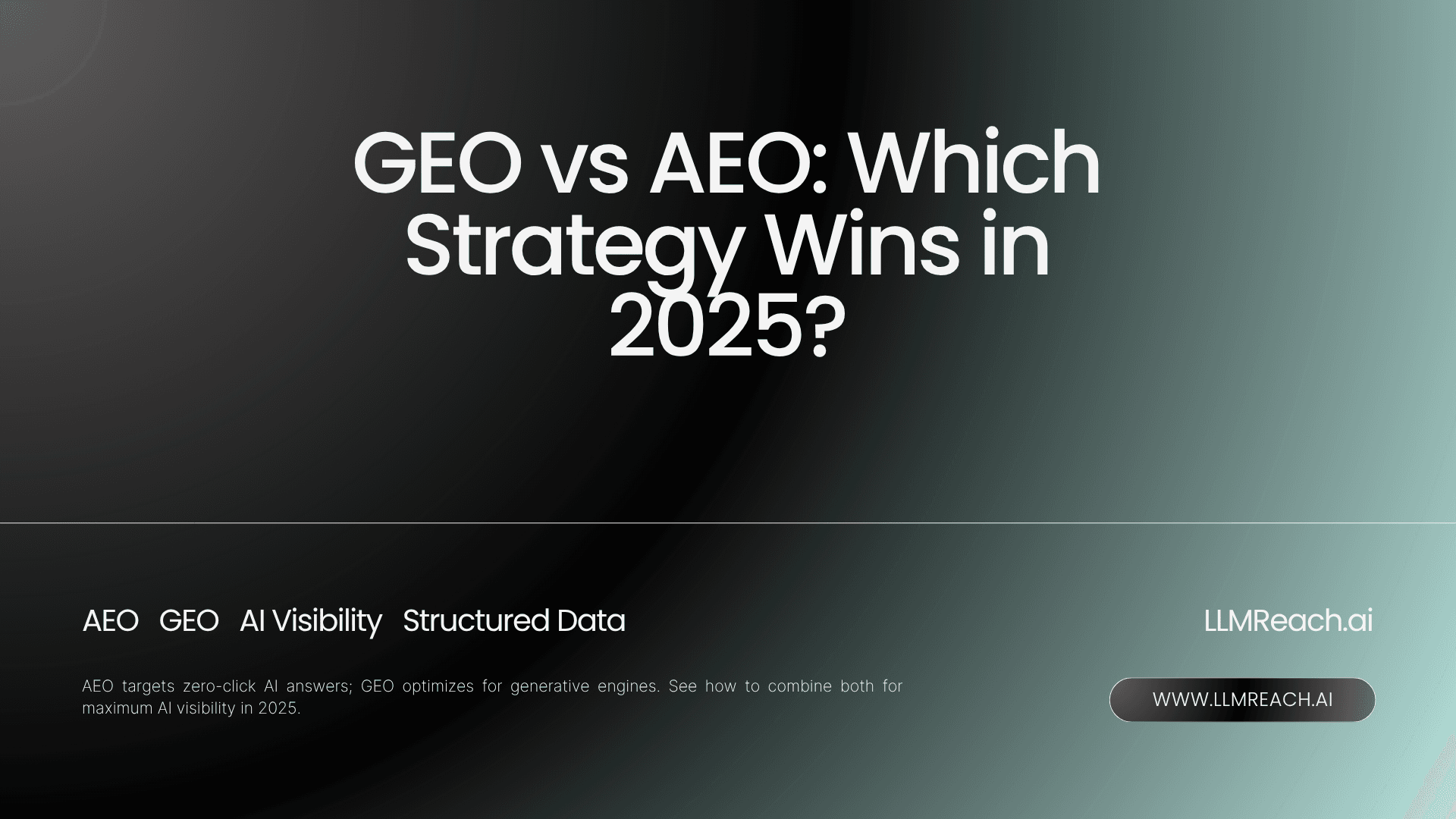 GEO vs AEO: Which Strategy Wins in 2025?

AEO GEO AI Visibility Structured Data

LLMReach.ai

AEO targets zero-click AI answers; GEO optimizes for generative engines. See how to combine both for maximum AI visibility in 2025.

WWW.LLMREACH.AI